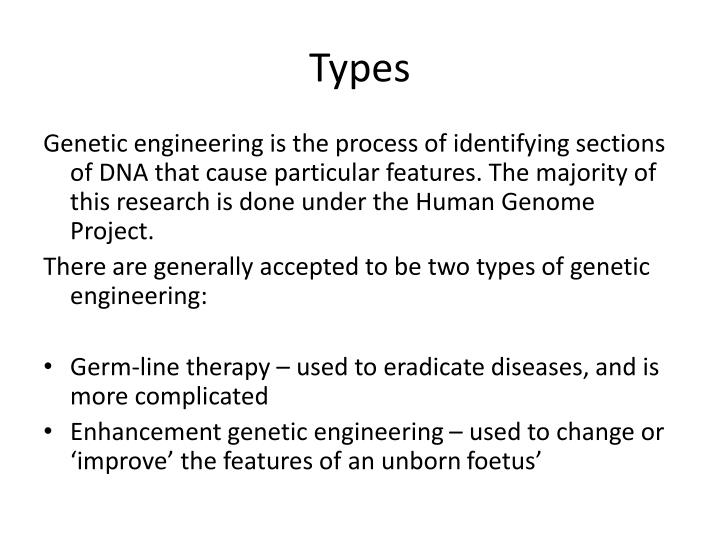 Types

Genetic engineering is the process of identifying sections of DNA that cause particular features. The majority of this research is done under the Human Genome Project.

There are generally accepted to be two types of genetic engineering:

• Germ-line therapy – used to eradicate diseases, and is more complicated
• Enhancement genetic engineering – used to change or ‘improve’ the features of an unborn foetus’